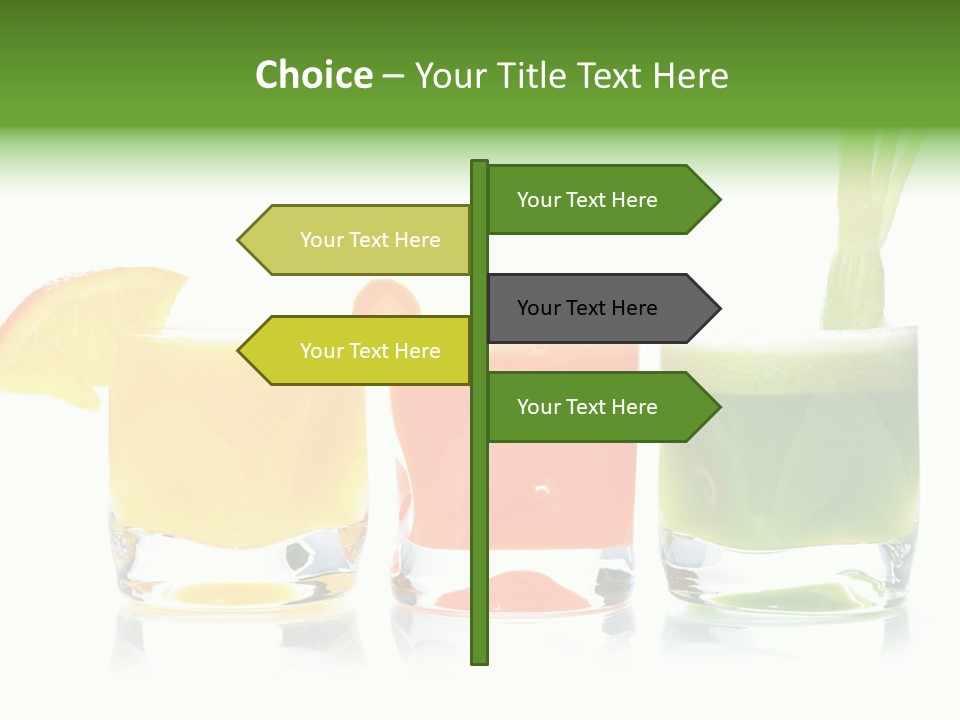 Choice – Your Title Text Here

Your Text Here

Your Text Here

Your Text Here

Your Text Here

Your Text Here